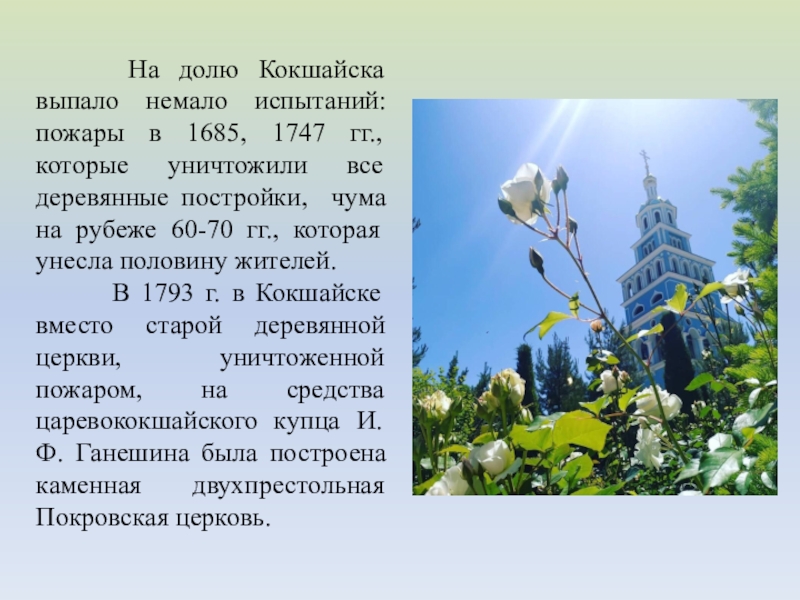 На долю Кокшайска выпало немало испытаний: пожары в 1685, 1747 гг., которые уничтожили все деревянные постройки, чума на рубеже 60-70 гг., которая унесла половину жителей.

В 1793 г. в Кокшайске вместо старой деревянной церкви, уничтоженной пожаром, на средства царевококшайского купца И. Ф. Ганешина была построена каменная двухпрестольная Покровская церковь.